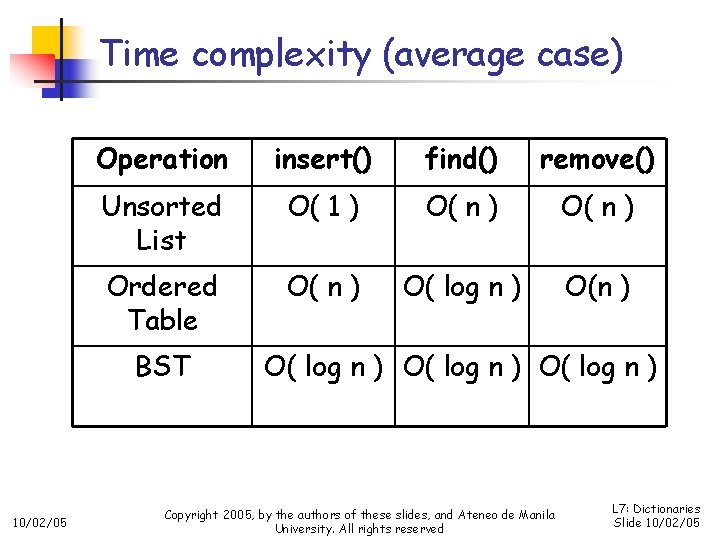 Time complexity (average case)

| Operation | insert() | find() | remove() |
|---|---|---|---|
| Unsorted List | O( 1 ) | O( n ) | O( n ) |
| Ordered Table | O( n ) | O( log n ) | O(n ) |
| BST | O( log n ) | O( log n ) | O( log n ) |

10/02/05

Copyright 2005, by the authors of these slides, and Ateneo de Manila University. All rights reserved

L7: Dictionaries
Slide 10/02/05